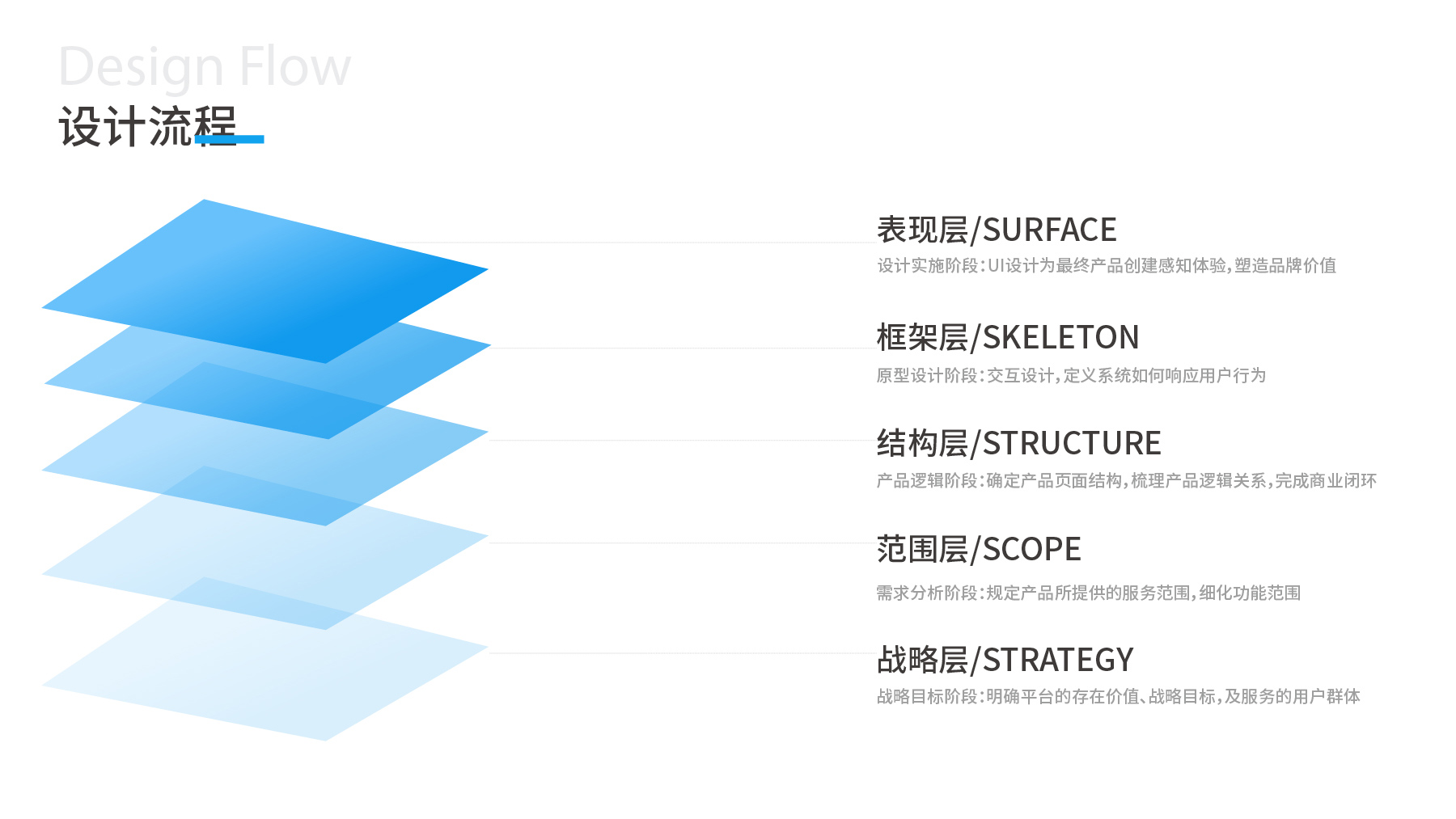 Design Flow
设计流程

表现层/SURFACE
设计实施阶段:UI设计为最终产品创建感知体验,塑造品牌价值

框架层/SKELETON
原型设计阶段:交互设计,定义系统如何响应用户行为

结构层/STRUCTURE
产品逻辑阶段:确定产品页面结构,梳理产品逻辑关系,完成商业闭环

范围层/SCOPE
需求分析阶段:规定产品所提供的服务范围,细化功能范围

战略层/STRATEGY
战略目标阶段:明确平台的存在价值、战略目标,及服务的用户群体